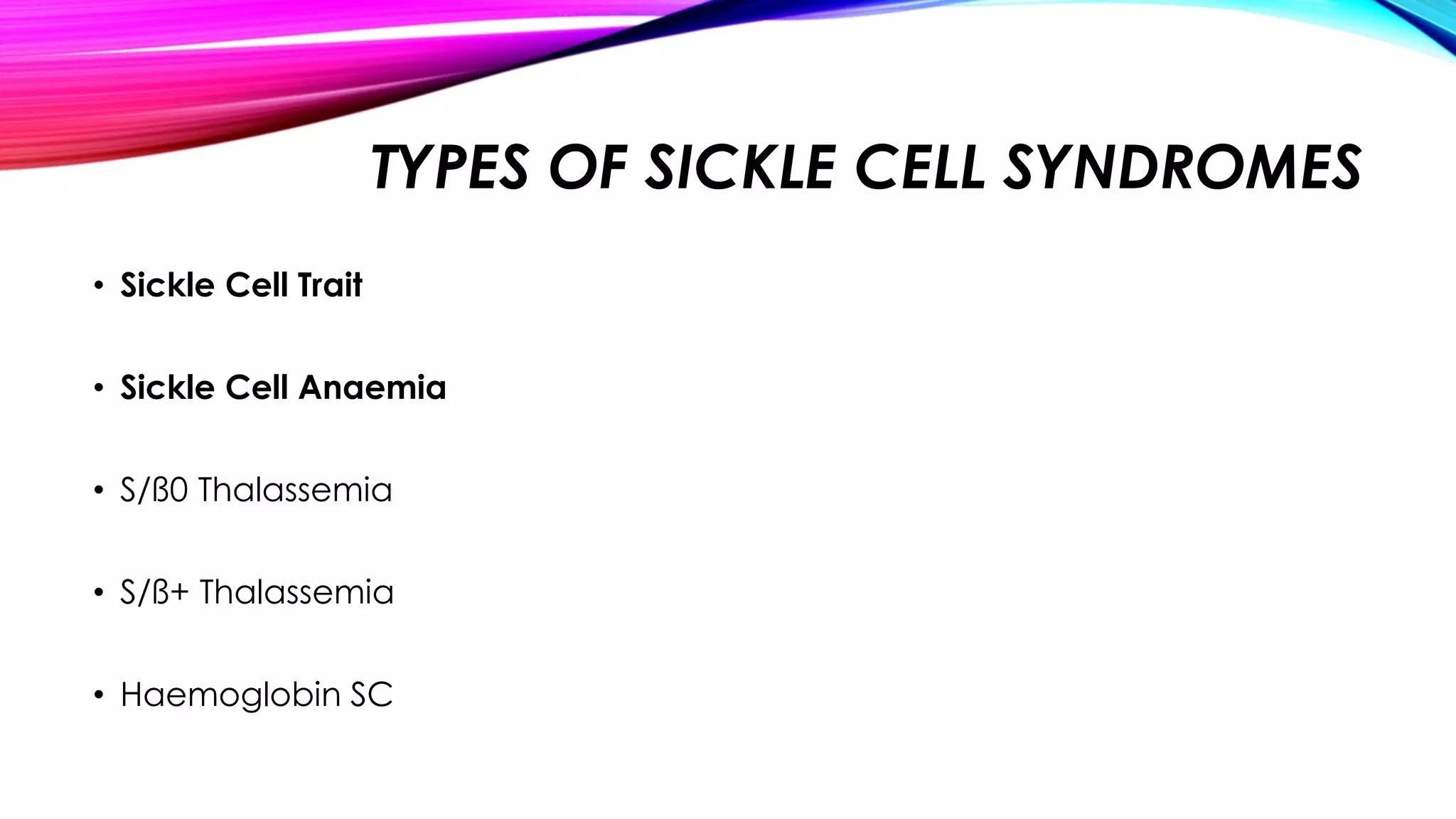 TYPES OF SICKLE CELL SYNDROMES

• Sickle Cell Trait

• Sickle Cell Anaemia

• S/ß0 Thalassemia

• S/ß+ Thalassemia

• Haemoglobin SC